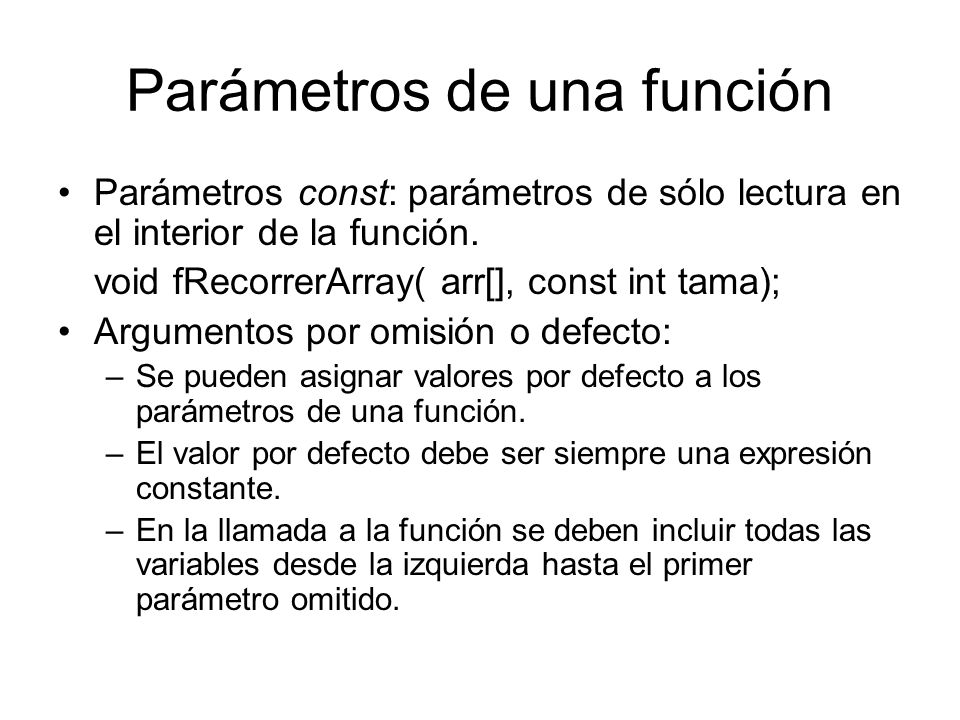 Parámetros de una función

• Parámetros const: parámetros de sólo lectura en el interior de la función.

void fRecorrerArray( arr[], const int tama);

• Argumentos por omisión o defecto:
– Se pueden asignar valores por defecto a los parámetros de una función.
– El valor por defecto debe ser siempre una expresión constante.
– En la llamada a la función se deben incluir todas las variables desde la izquierda hasta el primer parámetro omitido.